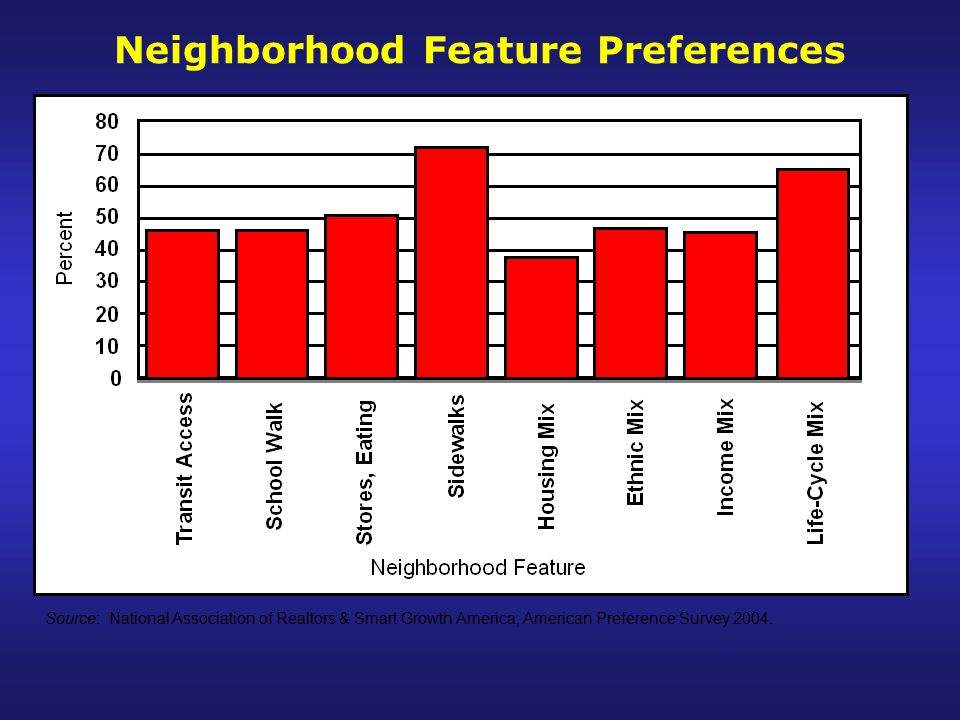 Neighborhood Feature Preferences

80
70
60
50
40
30
20
10
0

Percent

Transit Access
School Walk
Stores, Eating
Sidewalks
Housing Mix
Ethnic Mix
Income Mix
Life-Cycle Mix

Neighborhood Feature

Source: National Association of Realtors & Smart Growth America, American Preference Survey 2004.